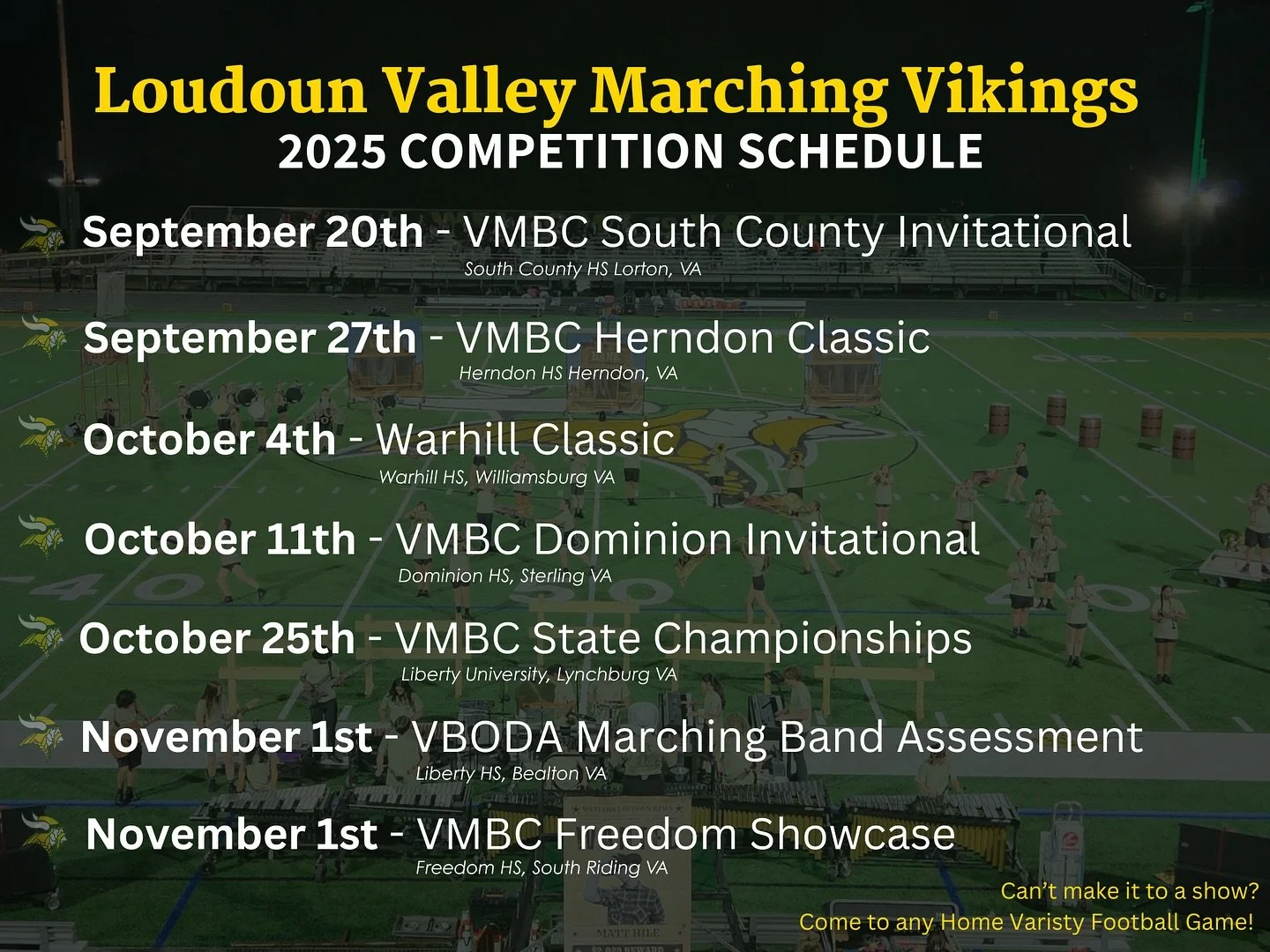 Loudoun Valley Marching Vikings
2025 COMPETITION SCHEDULE

September 20th - VMBC South County Invitational
South County HS Lorton, VA

September 27th - VMBC Herndon Classic
Herndon HS Herndon, VA

October 4th - Warhill Classic
Warhill HS, Williamsburg VA

October 11th - VMBC Dominion Invitational
Dominion HS, Sterling VA

October 25th - VMBC State Championships
Liberty University, Lynchburg VA

November 1st - VBODA Marching Band Assessment
Liberty HS, Bealton VA

November 1st - VMBC Freedom Showcase
Freedom HS, South Riding VA

Can't make it to a show?
Come to any Home Varisty Football Game!